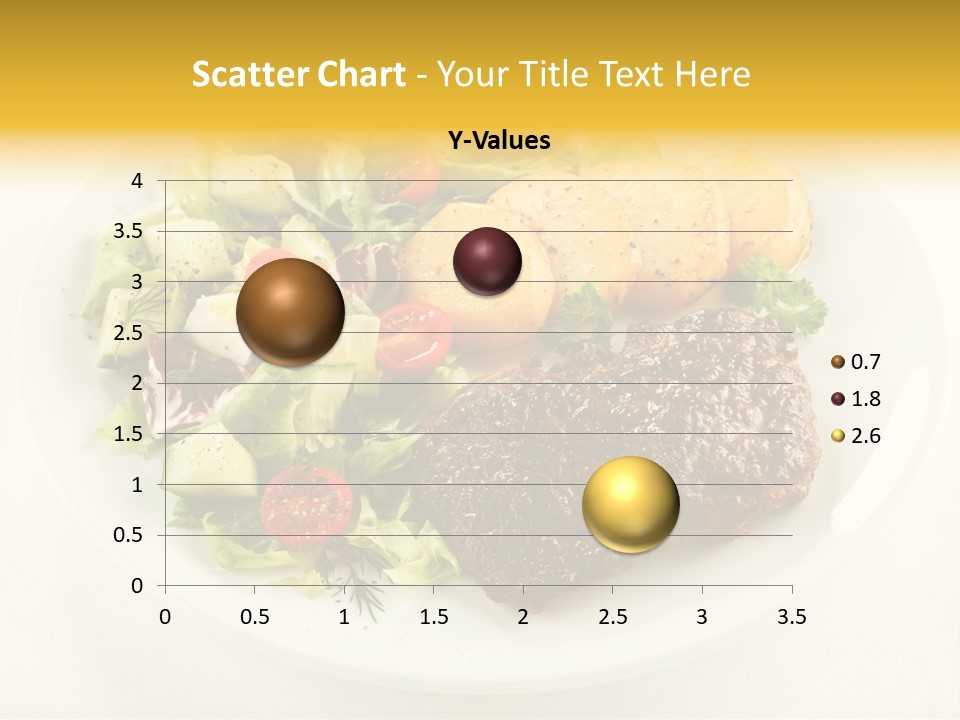 Scatter Chart - Your Title Text Here

Y-Values

4
3.5
3
2.5
2
1.5
1
0.5
0

0
0.5
1
1.5
2
2.5
3
3.5

0.7
1.8
2.6